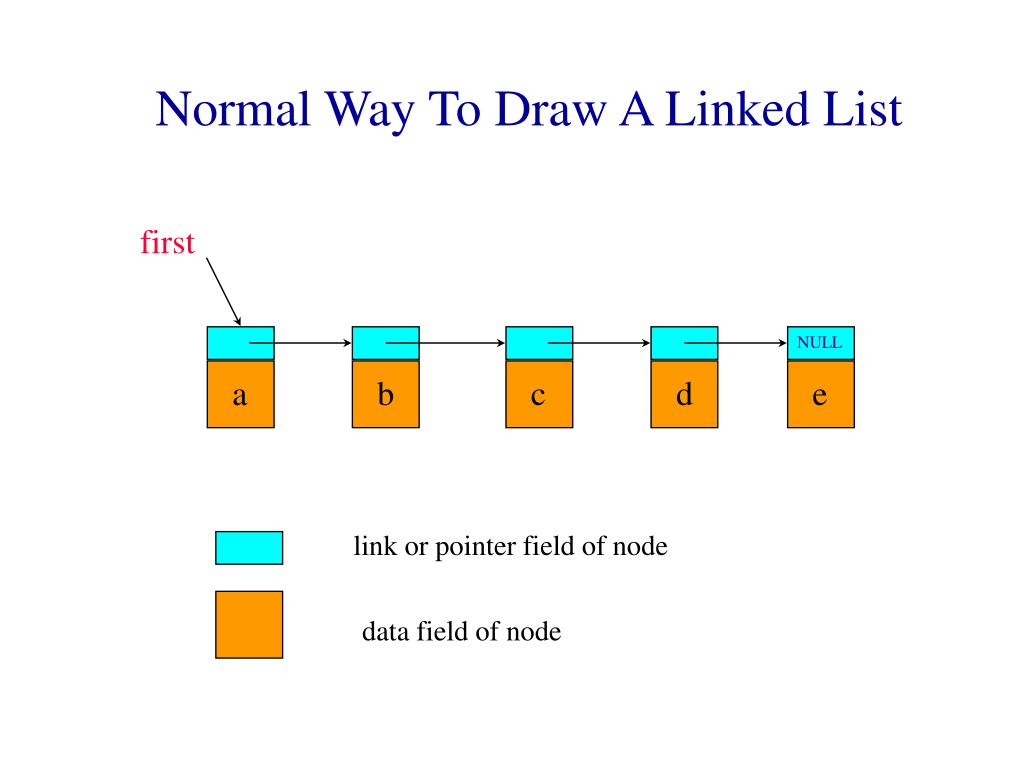 Normal Way To Draw A Linked List

first

NULL

a

b

c

d

e

link or pointer field of node

data field of node